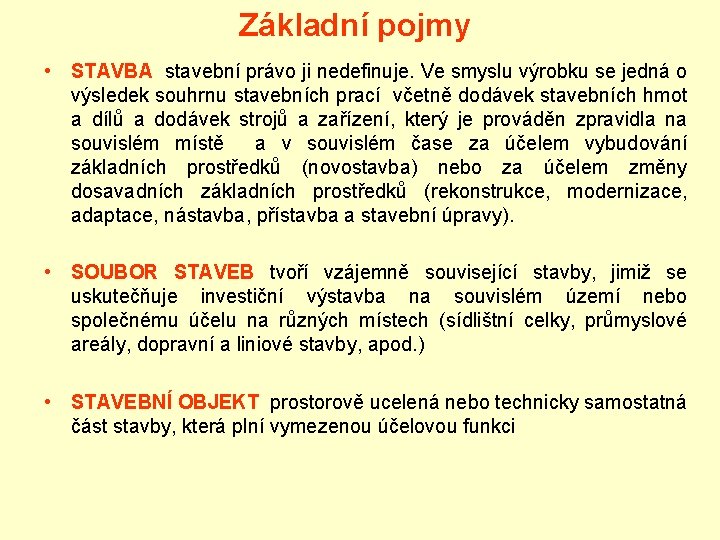 Základní pojmy

• STAVBA stavební právo ji nedefinuje. Ve smyslu výrobku se jedná o výsledek souhrnu stavebních prací včetně dodávek stavebních hmot a dílů a dodávek strojů a zařízení, který je prováděn zpravidla na souvislém místě a v souvislém čase za účelem vybudování základních prostředků (novostavba) nebo za účelem změny dosavadních základních prostředků (rekonstrukce, modernizace, adaptace, nástavba, přístavba a stavební úpravy).

• SOUBOR STAVEB tvoří vzájemně související stavby, jimiž se uskutečňuje investiční výstavba na souvislém území nebo společnému účelu na různých místech (sídlištní celky, průmyslové areály, dopravní a liniové stavby, apod.)

• STAVEBNÍ OBJEKT prostorově ucelená nebo technicky samostatná část stavby, která plní vymezenou účelovou funkci